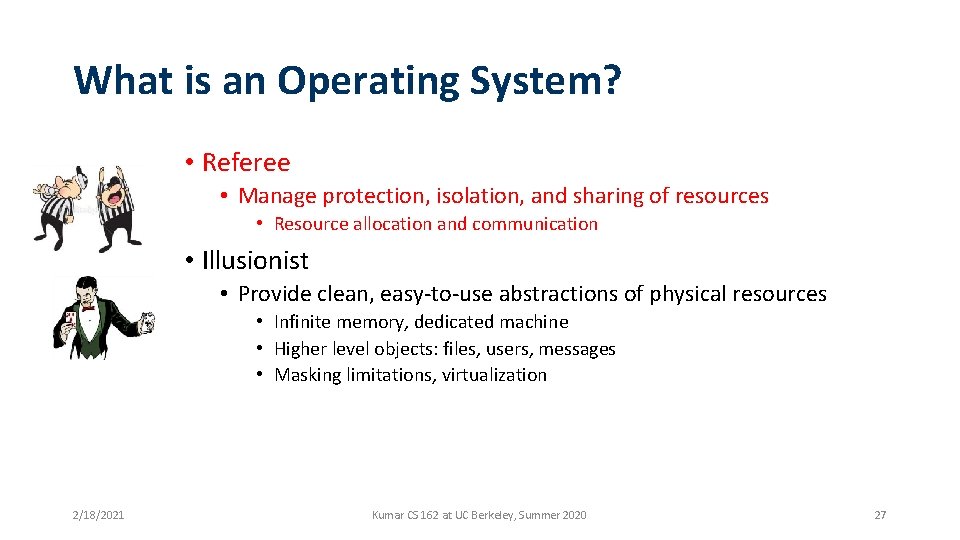 What is an Operating System?

• Referee
• Manage protection, isolation, and sharing of resources
• Resource allocation and communication

• Illusionist
• Provide clean, easy-to-use abstractions of physical resources
• Infinite memory, dedicated machine
• Higher level objects: files, users, messages
• Masking limitations, virtualization

2/18/2021

Kumar CS 162 at UC Berkeley, Summer 2020

27